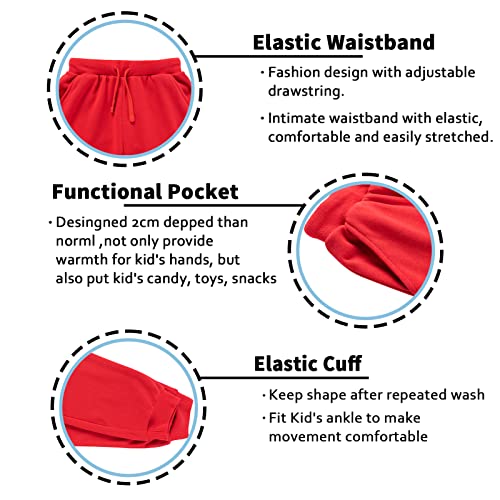 Elastic Waistband

· Fashion design with adjustable drawstring.

· Intimate waistband with elastic, comfortable and easily stretched.

Functional Pocket

· Desingned 2cm depped than norml ,not only provide warmth for kid's hands, but also put kid's candy, toys, snacks

Elastic Cuff

· Keep shape after repeated wash

· Fit Kid's ankle to make movement comfortable